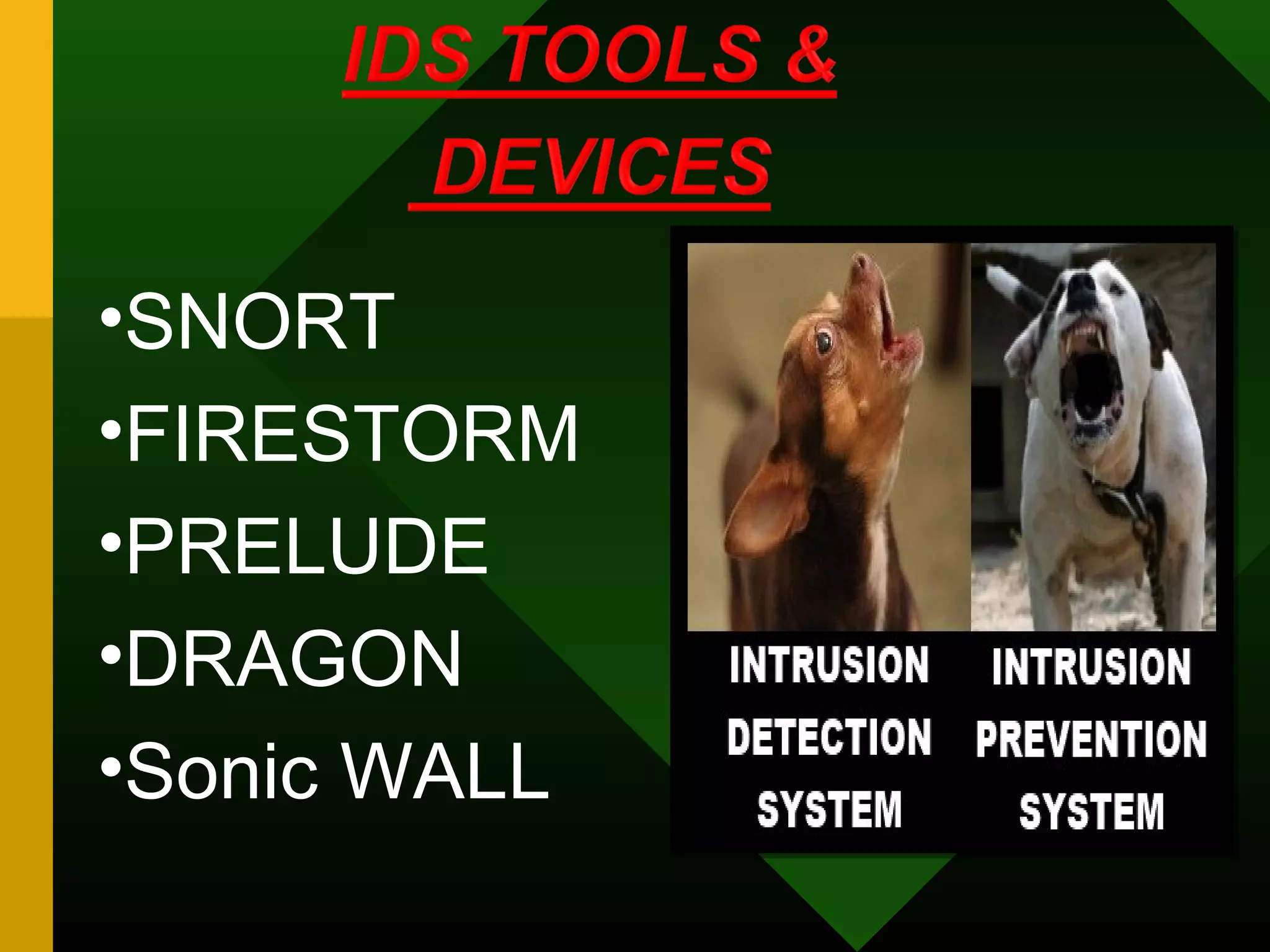 IDS TOOLS & DEVICES

•SNORT
•FIRESTORM
•PRELUDE
•DRAGON
•Sonic WALL

INTRUSION DETECTION SYSTEM

INTRUSION PREVENTION SYSTEM